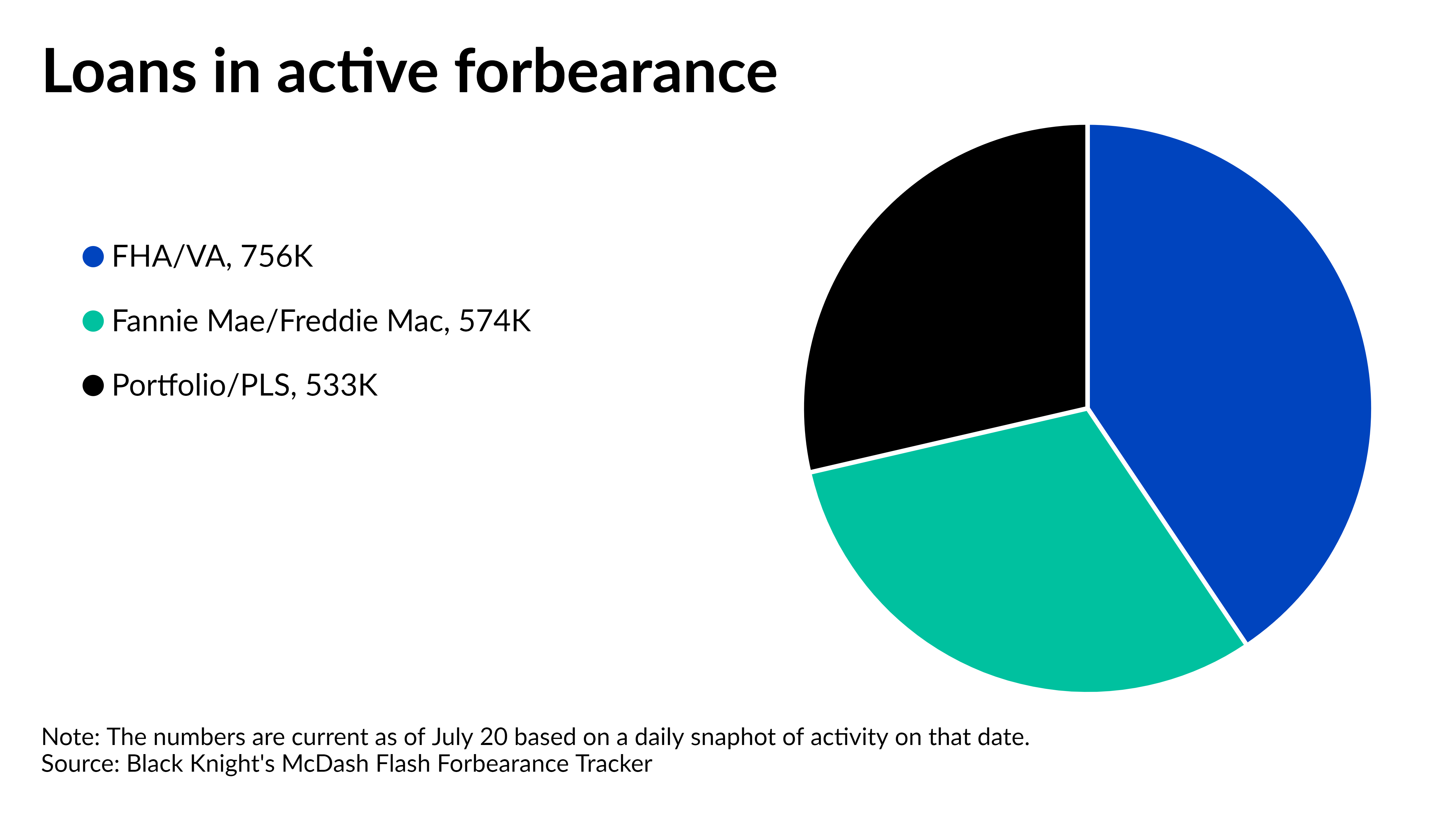 Loans in active forbearance

FHA/VA, 756K

Fannie Mae/Freddie Mac, 574K

Portfolio/PLS, 533K

Note: The numbers are current as of July 20 based on a daily snaphot of activity on that date.
Source: Black Knight's McDash Flash Forbearance Tracker